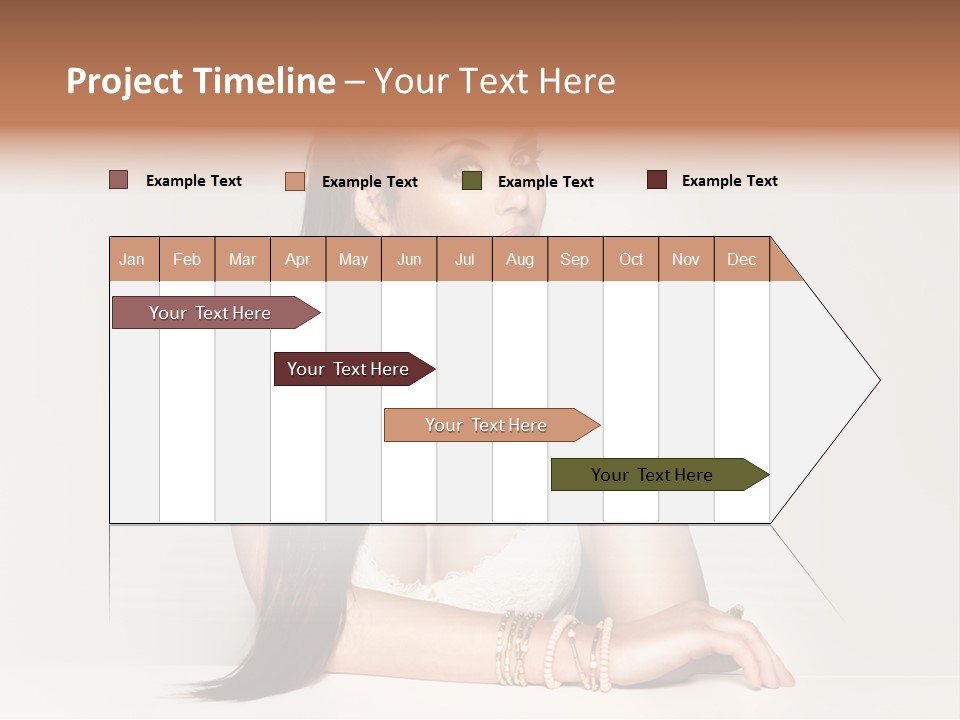 Project Timeline – Your Text Here

Example Text
Example Text
Example Text
Example Text

| Jan | Feb | Mar | Apr | May | Jun | Jul | Aug | Sep | Oct | Nov | Dec |
|---|---|---|---|---|---|---|---|---|---|---|---|

Your Text Here
Your Text Here
Your Text Here
Your Text Here